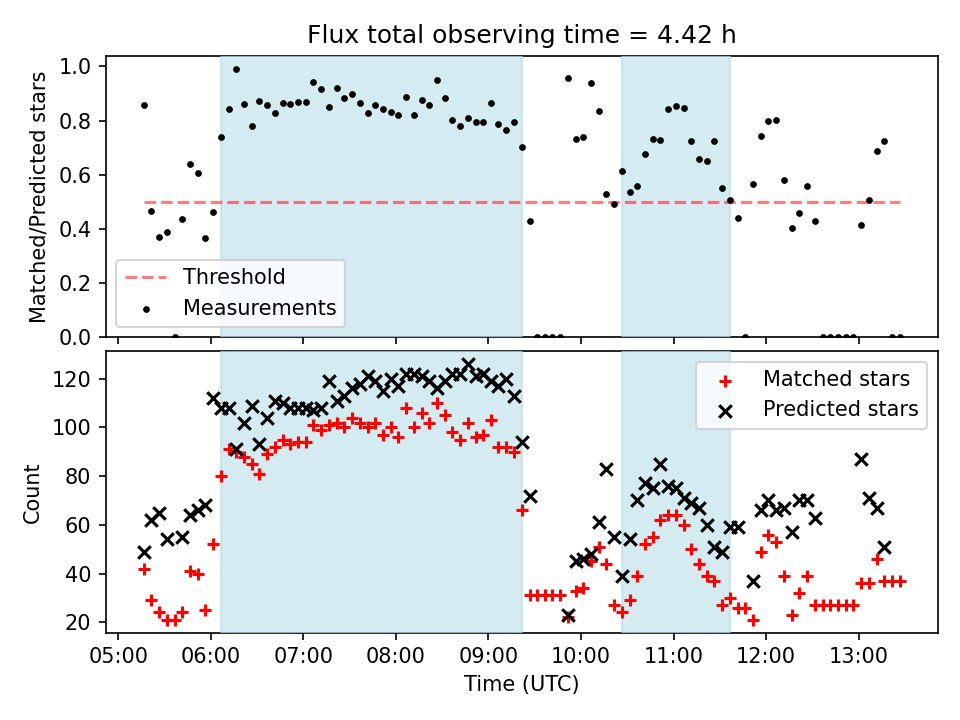 Flux total observing time = 4.42 h

Matched/Predicted stars

1.0
0.8
0.6
0.4
0.2
0.0

Threshold
Measurements

Count

120
100
80
60
40
20

Matched stars
Predicted stars

05:00 06:00 07:00 08:00 09:00 10:00 11:00 12:00 13:00

Time (UTC)